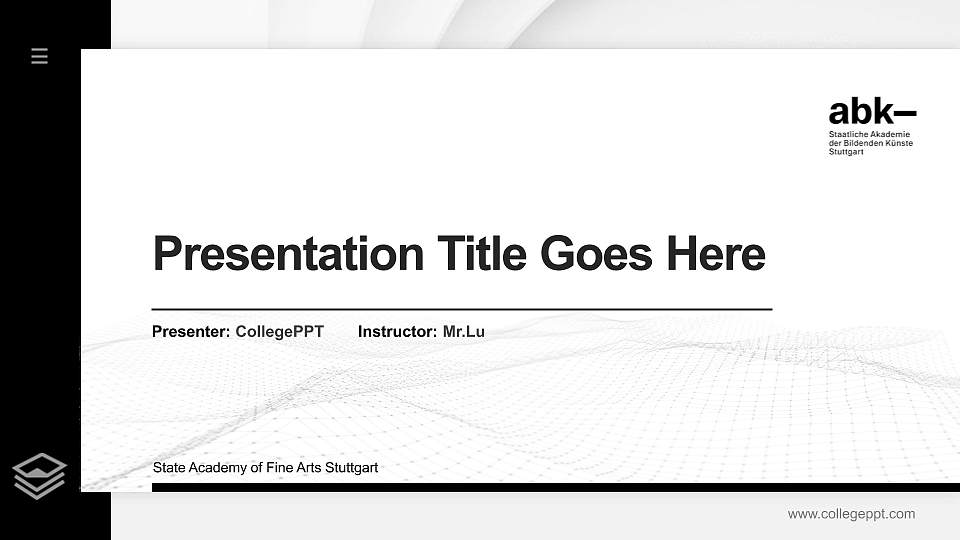 abk–
Staatliche Akademie der Bildenden Künste Stuttgart

Presentation Title Goes Here

Presenter: CollegePPT Instructor: Mr.Lu

State Academy of Fine Arts Stuttgart

www.collegeppt.com